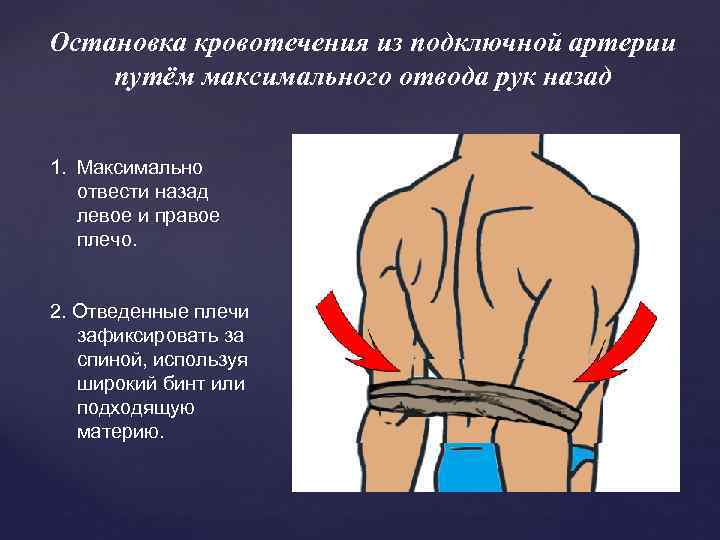 Остановка кровотечения из подключной артерии путём максимального отвода рук назад

1. Максимально отвести назад левое и правое плечо.

2. Отведенные плечи зафиксировать за спиной, используя широкий бинт или подходящую материю.